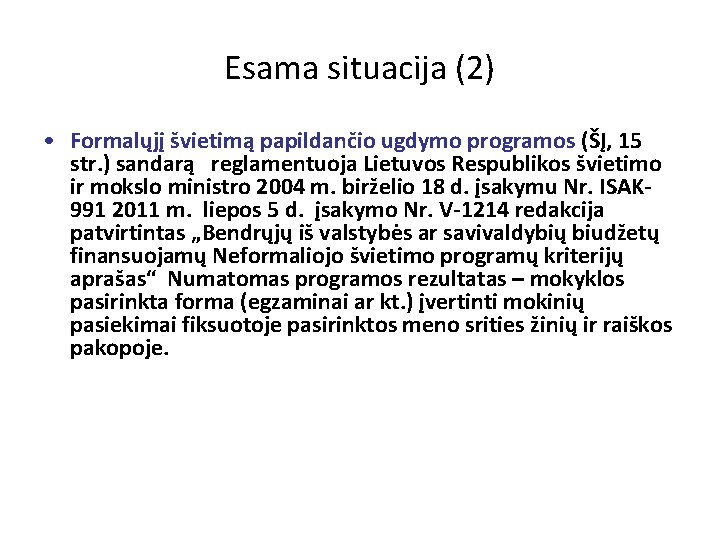 Esama situacija (2)

• Formalųjį švietimą papildančio ugdymo programos (ŠJ, 15 str.) sandarą reglamentuoja Lietuvos Respublikos švietimo ir mokslo ministro 2004 m. birželio 18 d. įsakymu Nr. ISAK-991 2011 m. liepos 5 d. įsakymo Nr. V-1214 redakcija patvirtintas „Bendrųjų iš valstybės ar savivaldybių biudžetų finansuojamų Neformaliojo švietimo programų kriterijų aprašas“ Numatomas programos rezultatas – mokyklos pasirinkta forma (egzaminai ar kt.) įvertinti mokinių pasiekimai fiksuotoje pasirinktos meno srities žinių ir raiškos pakopoje.